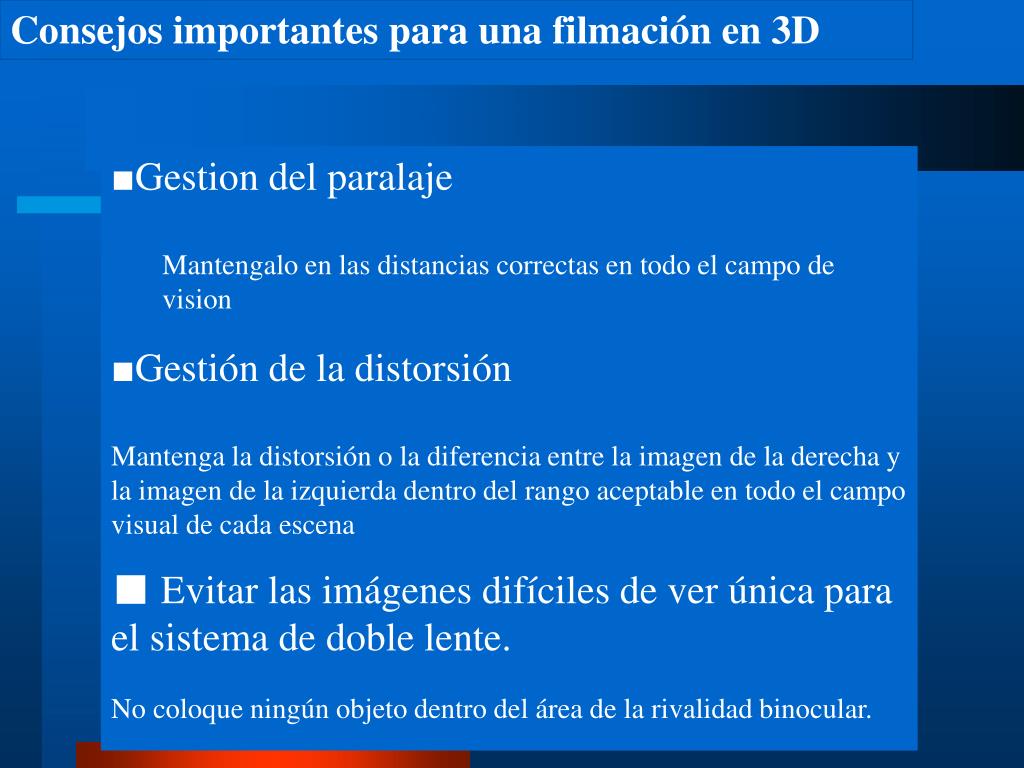 Consejos importantes para una filmación en 3D

■Gestion del paralaje

Mantengalo en las distancias correctas en todo el campo de vision

■Gestión de la distorsión

Mantenga la distorsión o la diferencia entre la imagen de la derecha y la imagen de la izquierda dentro del rango aceptable en todo el campo visual de cada escena

■ Evitar las imágenes difíciles de ver única para el sistema de doble lente.

No coloque ningún objeto dentro del área de la rivalidad binocular.